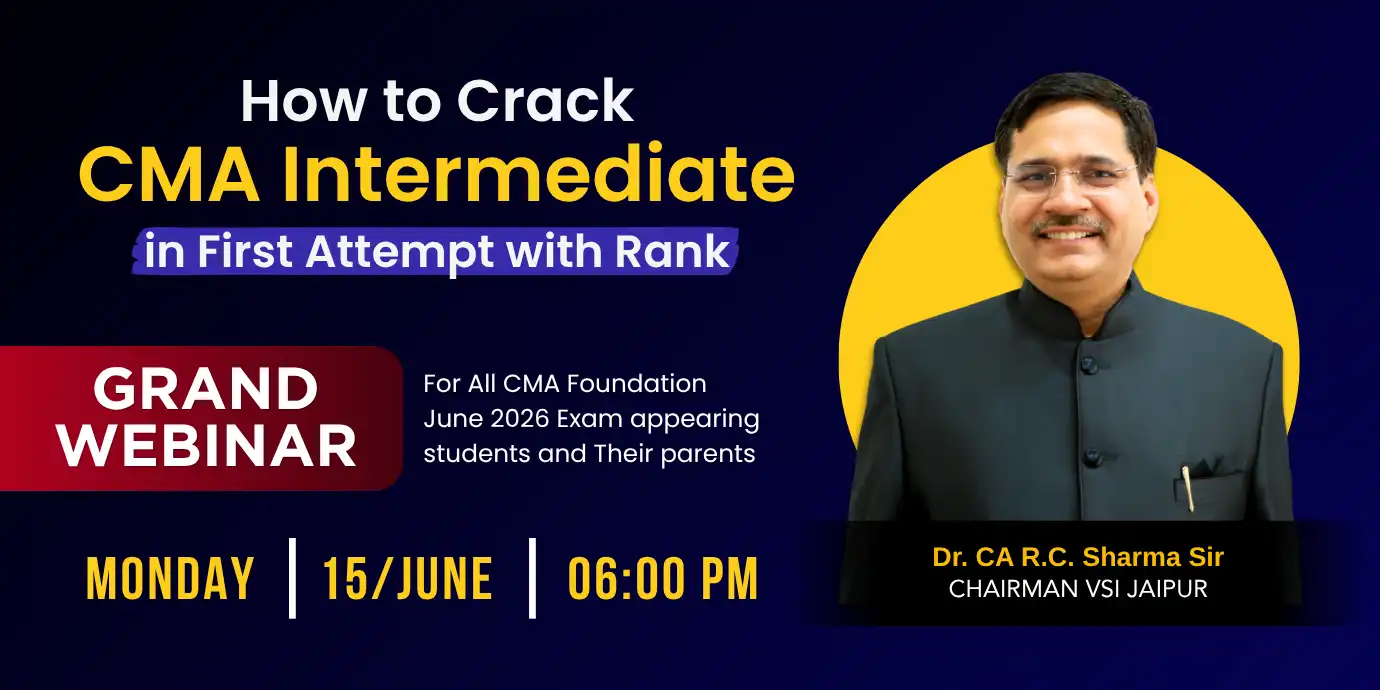 How to Crack
CMA Intermediate
in First Attempt with Rank

GRAND WEBINAR

For All CMA Foundation June 2026 Exam appearing students and Their parents

MONDAY | 15/JUNE | 06:00 PM

Dr. CA R.C. Sharma Sir
CHAIRMAN VSI JAIPUR